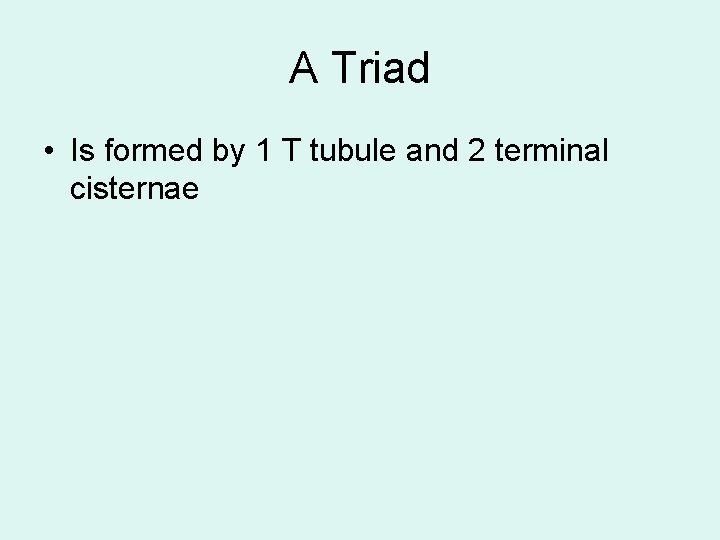 A Triad

• Is formed by 1 T tubule and 2 terminal cisternae